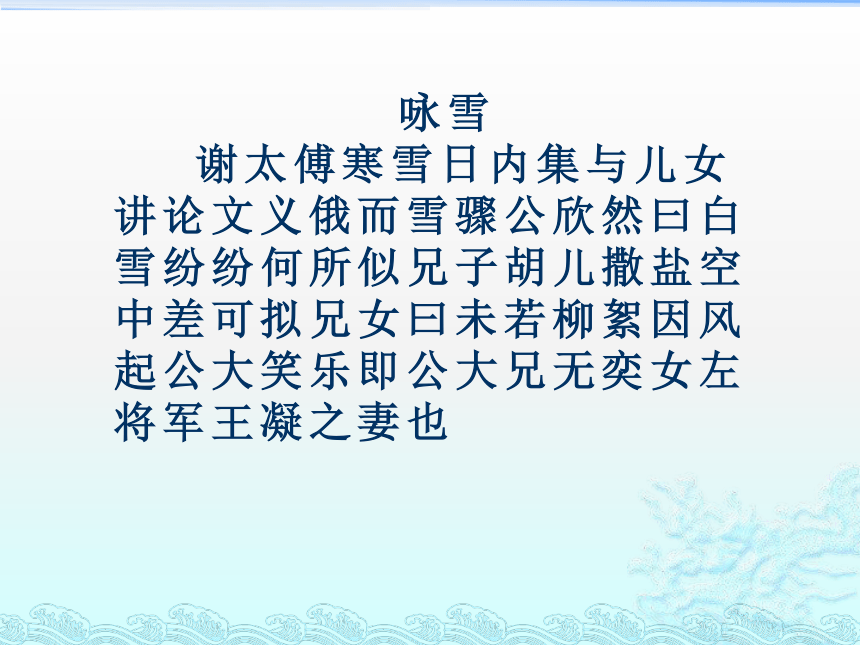 咏雪

谢太傅寒雪日内集与儿女讲论文义俄而雪骤公欣然曰白雪纷纷何所似兄子胡儿撒盐空中差可拟兄女曰未若柳絮因风起公大笑乐即公大兄无奕女左将军王凝之妻也